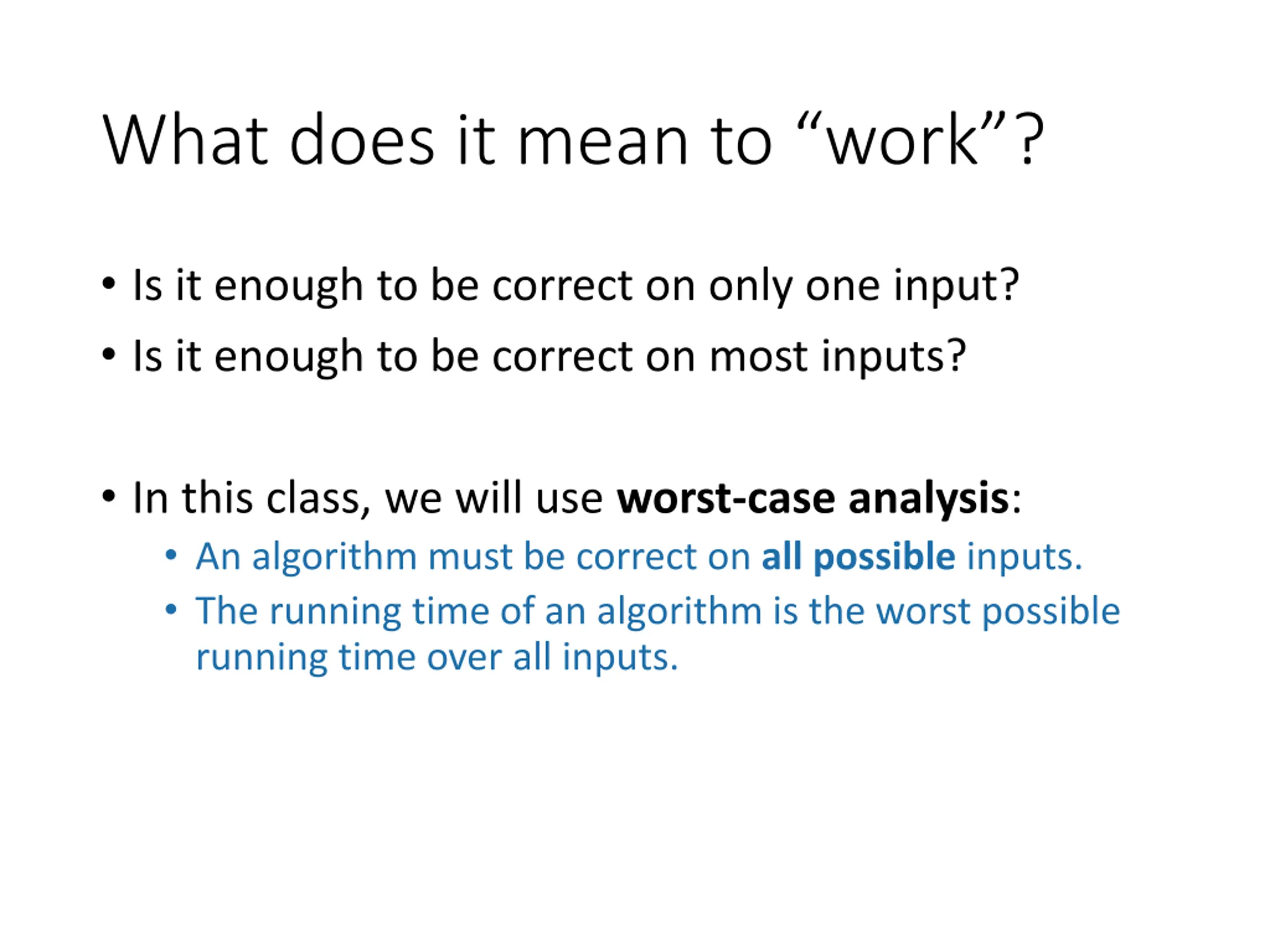 What does it mean to “work”?

• Is it enough to be correct on only one input?
• Is it enough to be correct on most inputs?

• In this class, we will use worst-case analysis:
  • An algorithm must be correct on all possible inputs.
  • The running time of an algorithm is the worst possible running time over all inputs.